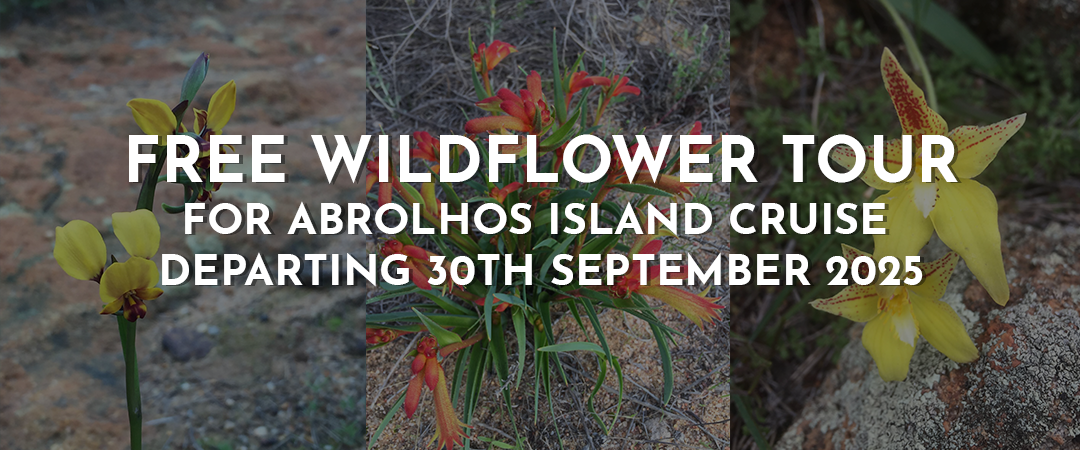 FREE WILDFLOWER TOUR
FOR ABROLHOS ISLAND CRUISE
DEPARTING 30TH SEPTEMBER 2025